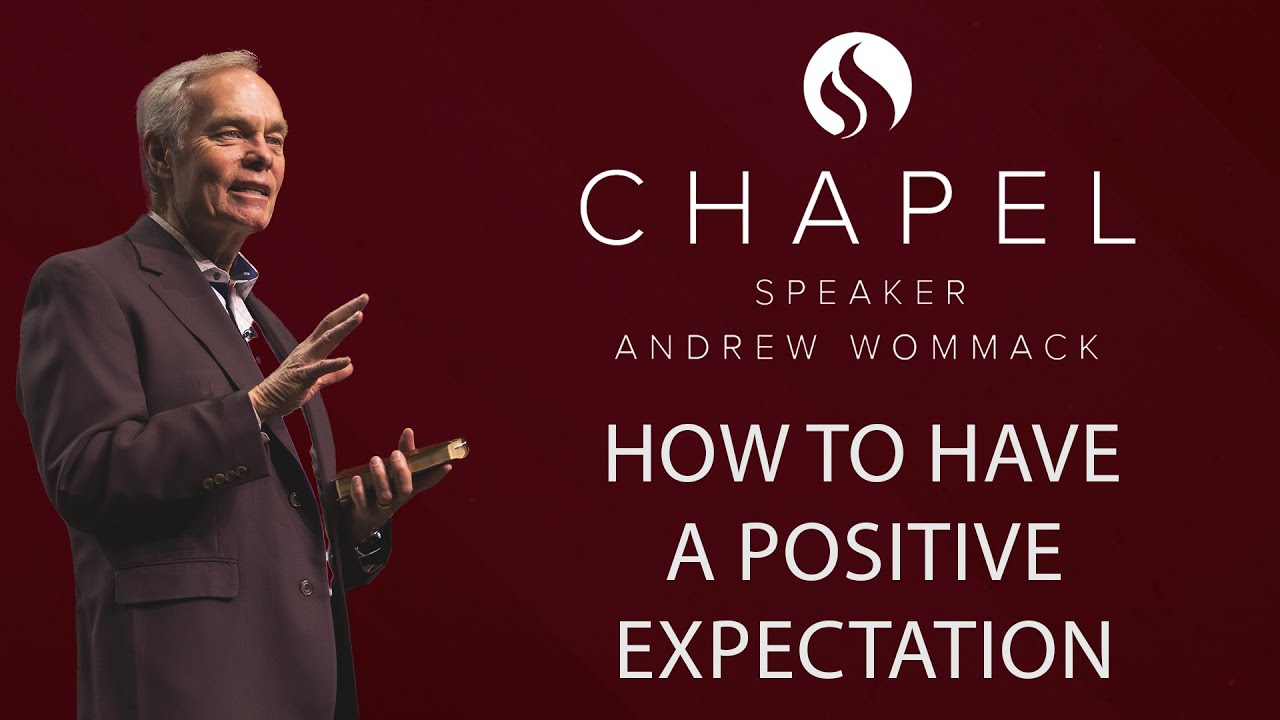 CHAPEL
SPEAKER
ANDREW WOMMACK

HOW TO HAVE A POSITIVE EXPECTATION